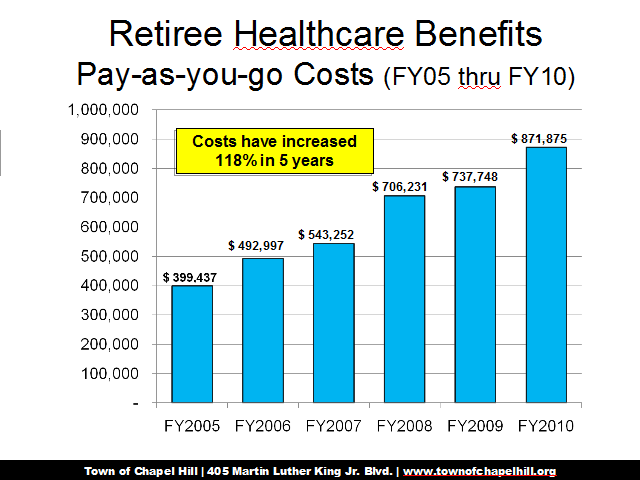 Retiree Healthcare Benefits
Pay-as-you-go Costs (FY05 thru FY10)

1,000,000
900,000
800,000
700,000
600,000
500,000
400,000
300,000
200,000
100,000
-

Costs have increased 118% in 5 years

$ 399,437
$ 492,997
$ 543,252
$ 706,231
$ 737,748
$ 871,875

FY2005 FY2006 FY2007 FY2008 FY2009 FY2010

Town of Chapel Hill | 405 Martin Luther King Jr. Blvd. | www.townofchapelhill.org